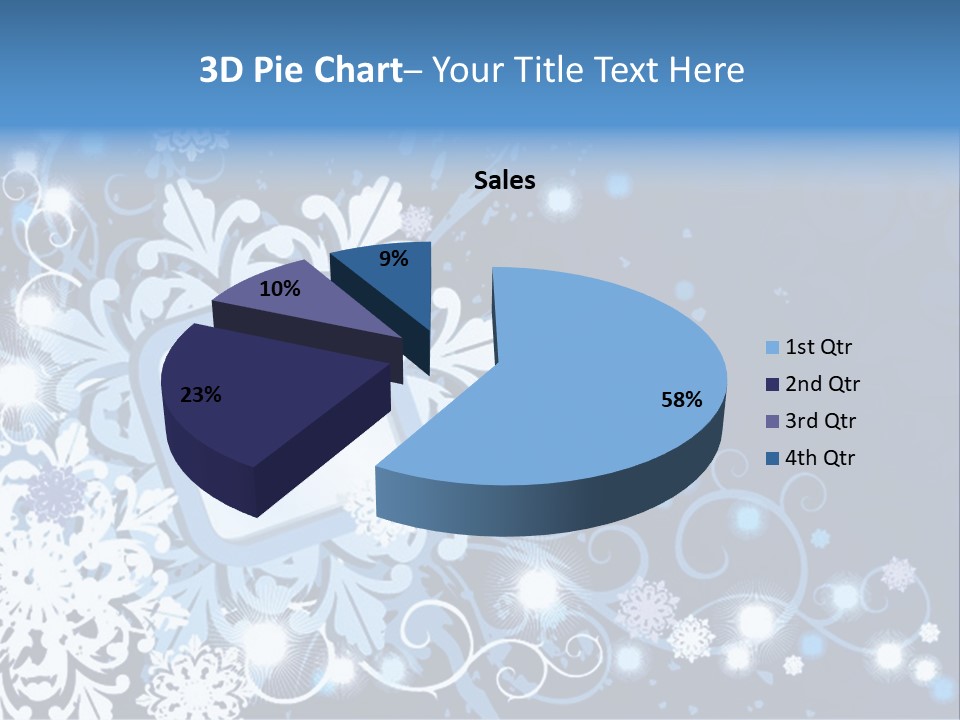 3D Pie Chart– Your Title Text Here

Sales

9%

10%

23%

58%

1st Qtr
2nd Qtr
3rd Qtr
4th Qtr